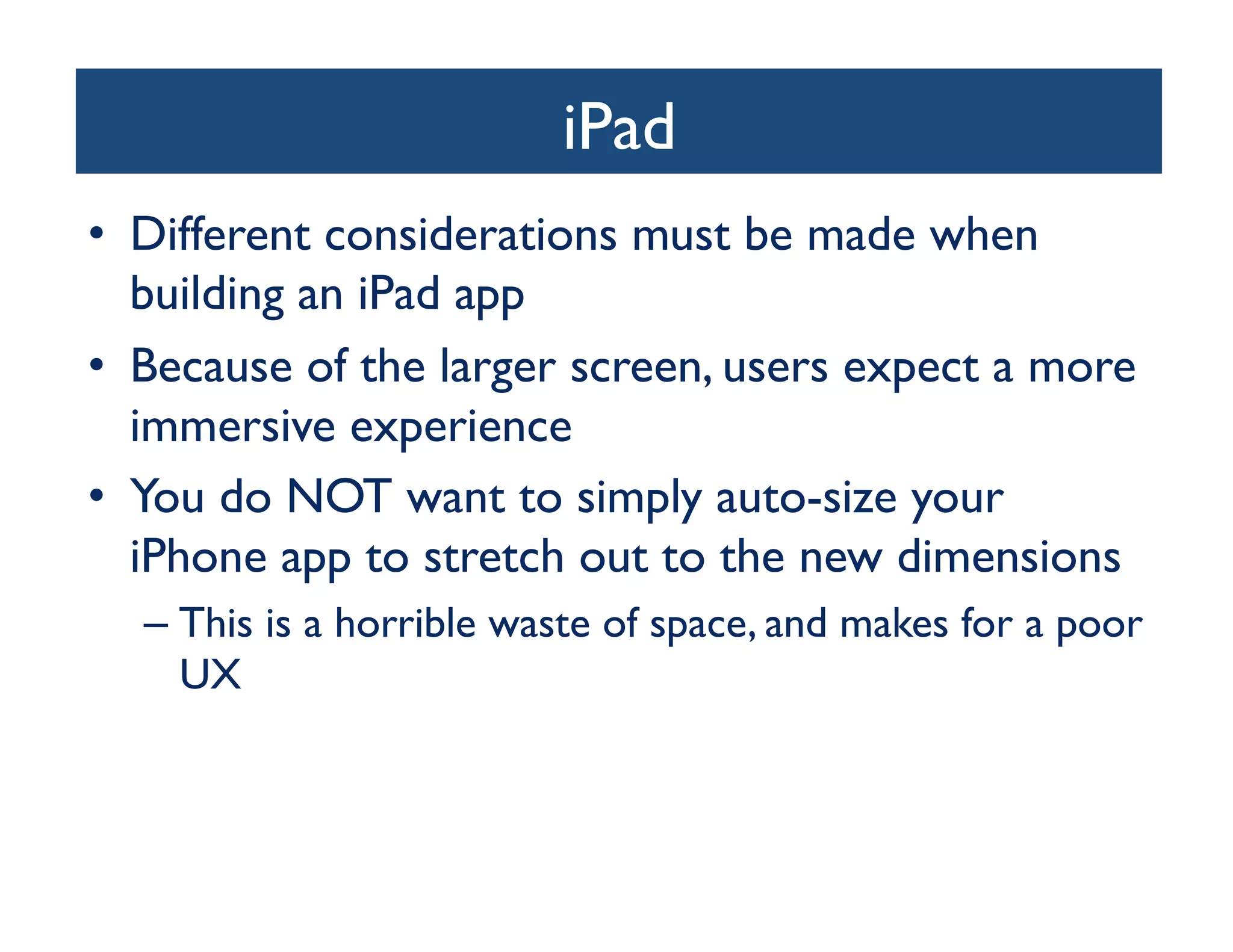 iPad

• Different considerations must be made when building an iPad app
• Because of the larger screen, users expect a more immersive experience
• You do NOT want to simply auto-size your iPhone app to stretch out to the new dimensions
– This is a horrible waste of space, and makes for a poor UX